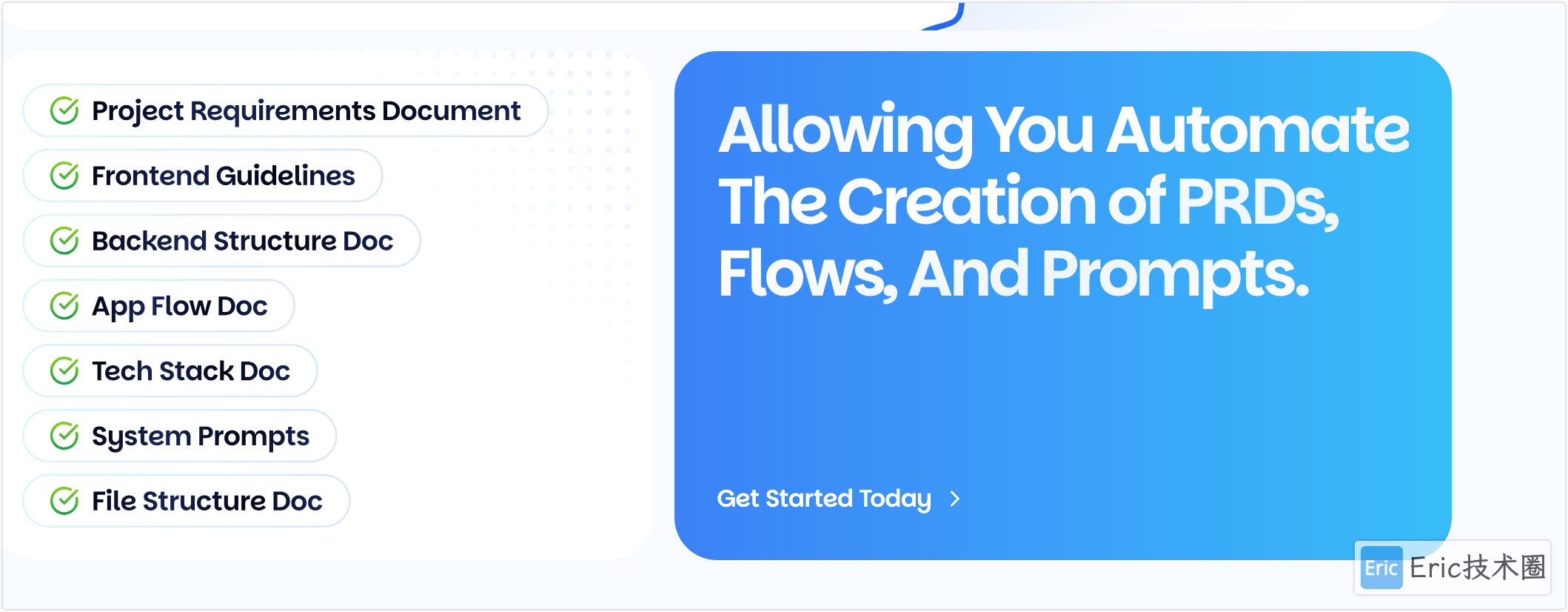 Project Requirements Document

Frontend Guidelines

Backend Structure Doc

App Flow Doc

Tech Stack Doc

System Prompts

File Structure Doc

Allowing You Automate The Creation of PRDs, Flows, And Prompts.

Get Started Today >

Eric Eric技术圈